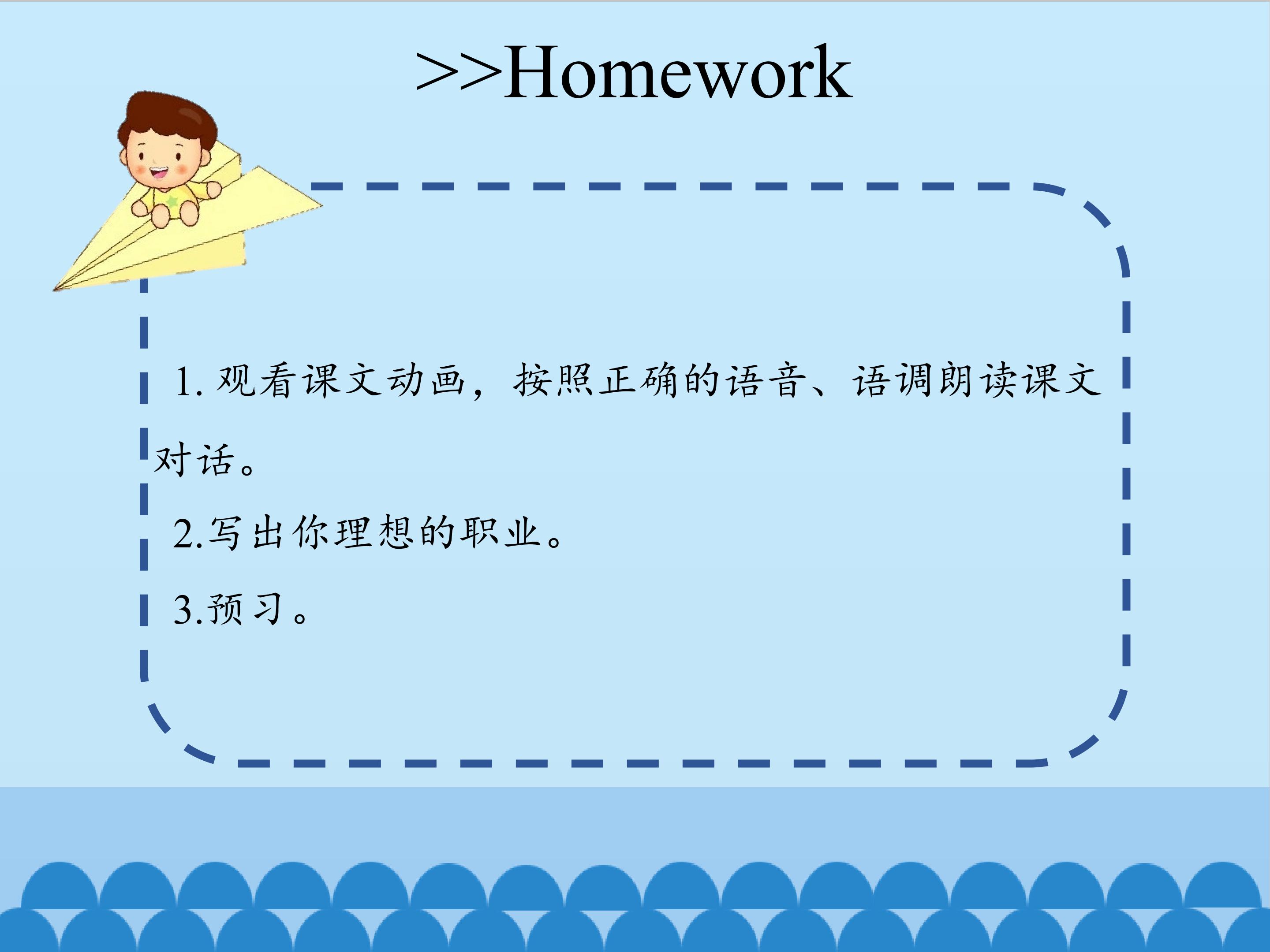 >>Homework

1. 观看课文动画，按照正确的语音、语调朗读课文对话。

2.写出你理想的职业。

3.预习。